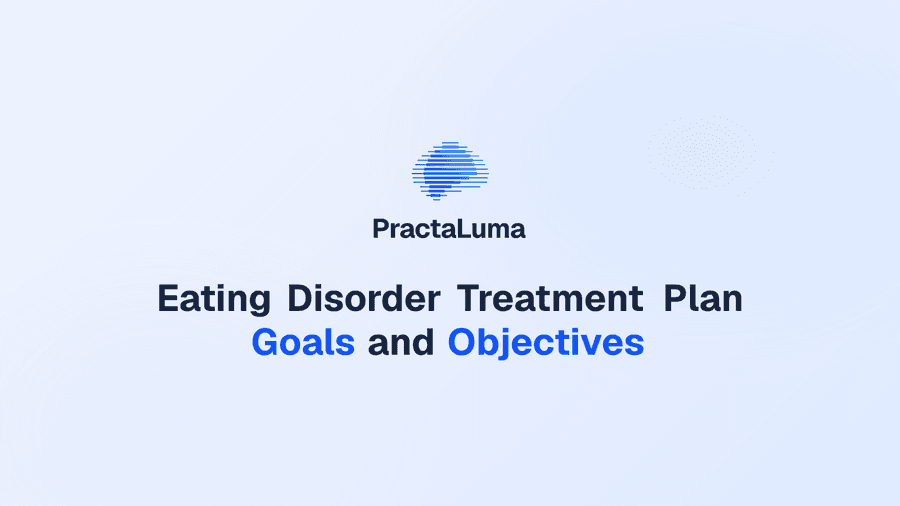 PractaLuma

Eating Disorder Treatment Plan
Goals and Objectives